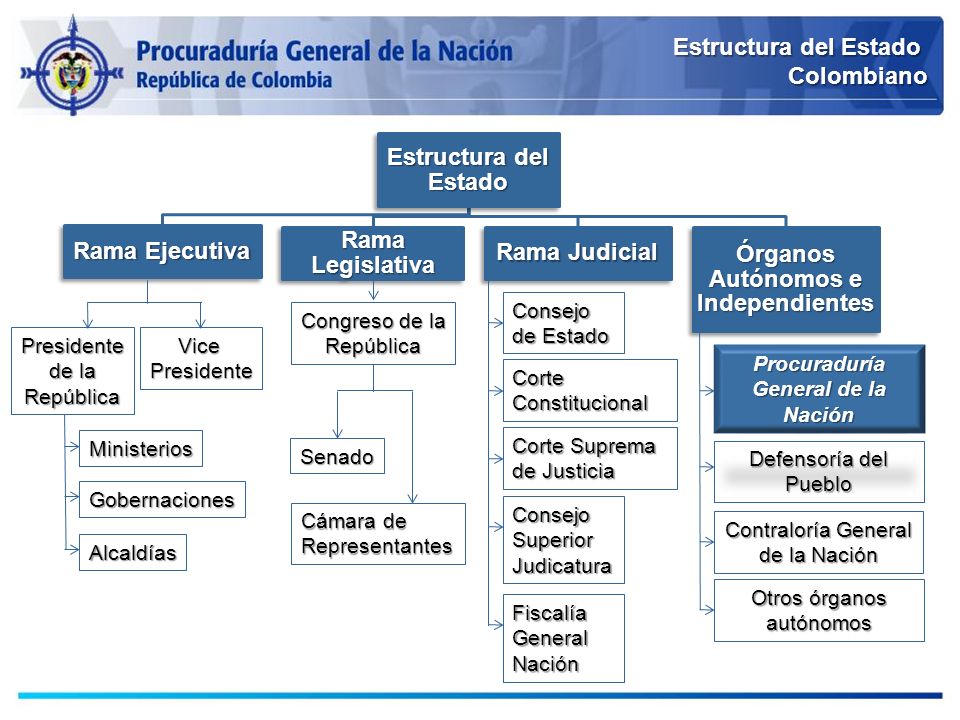 Procuraduría General de la Nación
República de Colombia

Estructura del Estado Colombiano

Estructura del Estado

Rama Ejecutiva

Presidente de la República

Vice Presidente

Ministerios

Gobernaciones

Alcaldías

Rama Legislativa

Congreso de la República

Senado

Cámara de Representantes

Rama Judicial

Consejo de Estado

Corte Constitucional

Corte Suprema de Justicia

Consejo Superior Judicatura

Fiscalía General Nación

Órganos Autónomos e Independientes

Procuraduría General de la Nación

Defensoría del Pueblo

Contraloría General de la Nación

Otros órganos autónomos